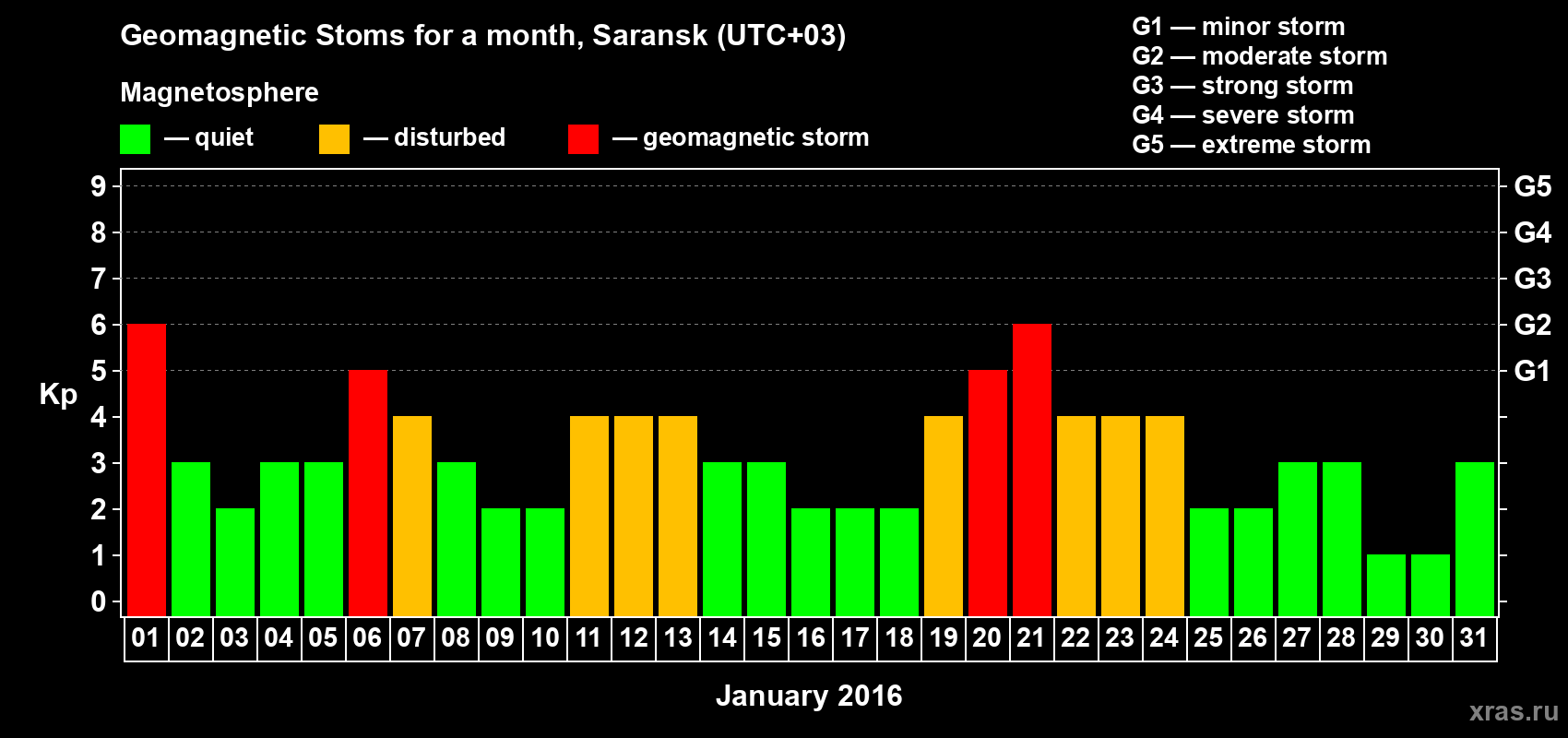 Geomagnetic Stoms for a month, Saransk (UTC+03)

Magnetosphere

— quiet — disturbed — geomagnetic storm

G1 — minor storm
G2 — moderate storm
G3 — strong storm
G4 — severe storm
G5 — extreme storm

Kp

9
8
7
6
5
4
3
2
1
0

G5
G4
G3
G2
G1

01 02 03 04 05 06 07 08 09 10 11 12 13 14 15 16 17 18 19 20 21 22 23 24 25 26 27 28 29 30 31

January 2016

xras.ru